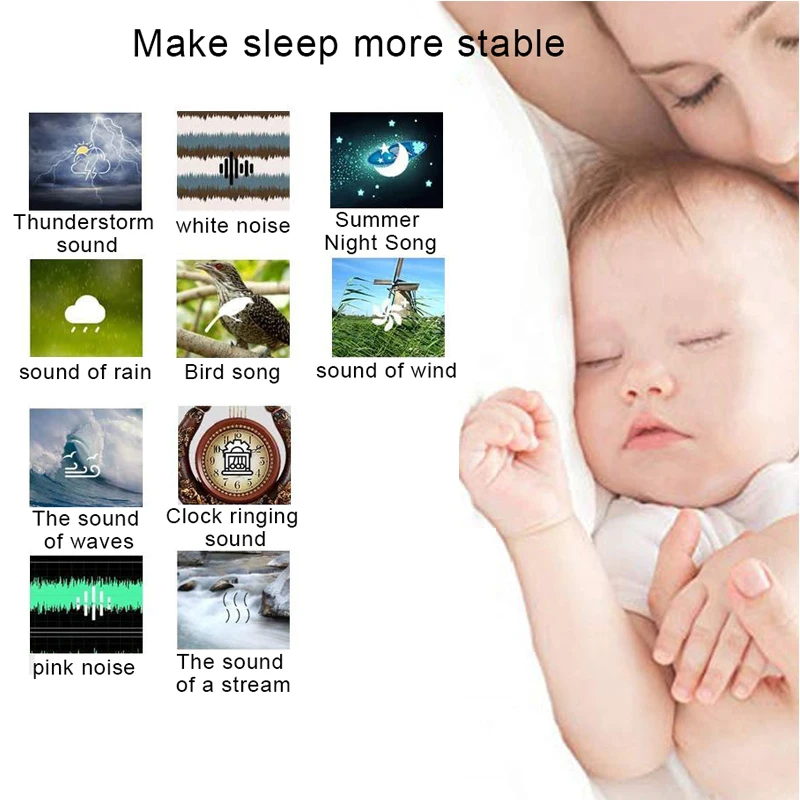 Make sleep more stable

Thunderstorm sound

white noise

Summer Night Song

sound of rain

Bird song

sound of wind

The sound of waves

Clock ringing sound

pink noise

The sound of a stream